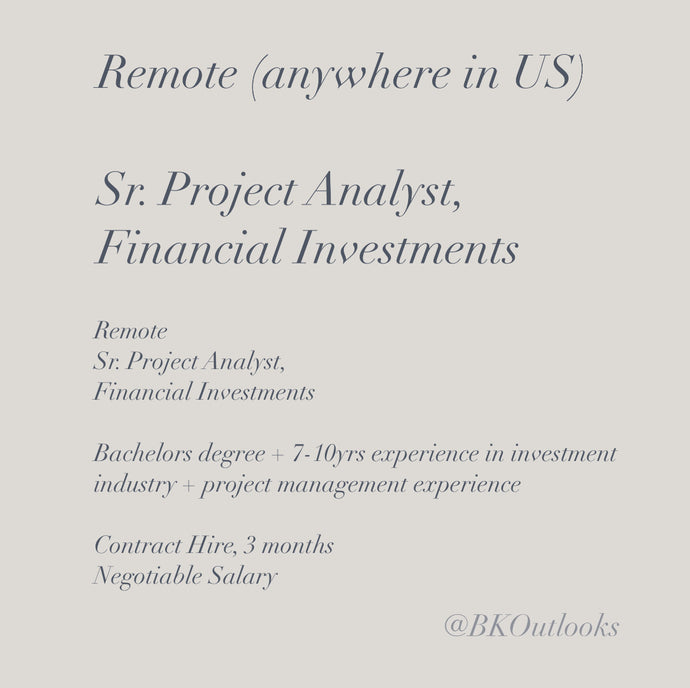 Remote (anywhere in US)

Sr. Project Analyst, Financial Investments

Remote
Sr. Project Analyst,
Financial Investments

Bachelors degree + 7-10yrs experience in investment industry + project management experience

Contract Hire, 3 months
Negotiable Salary

@BKOutlooks